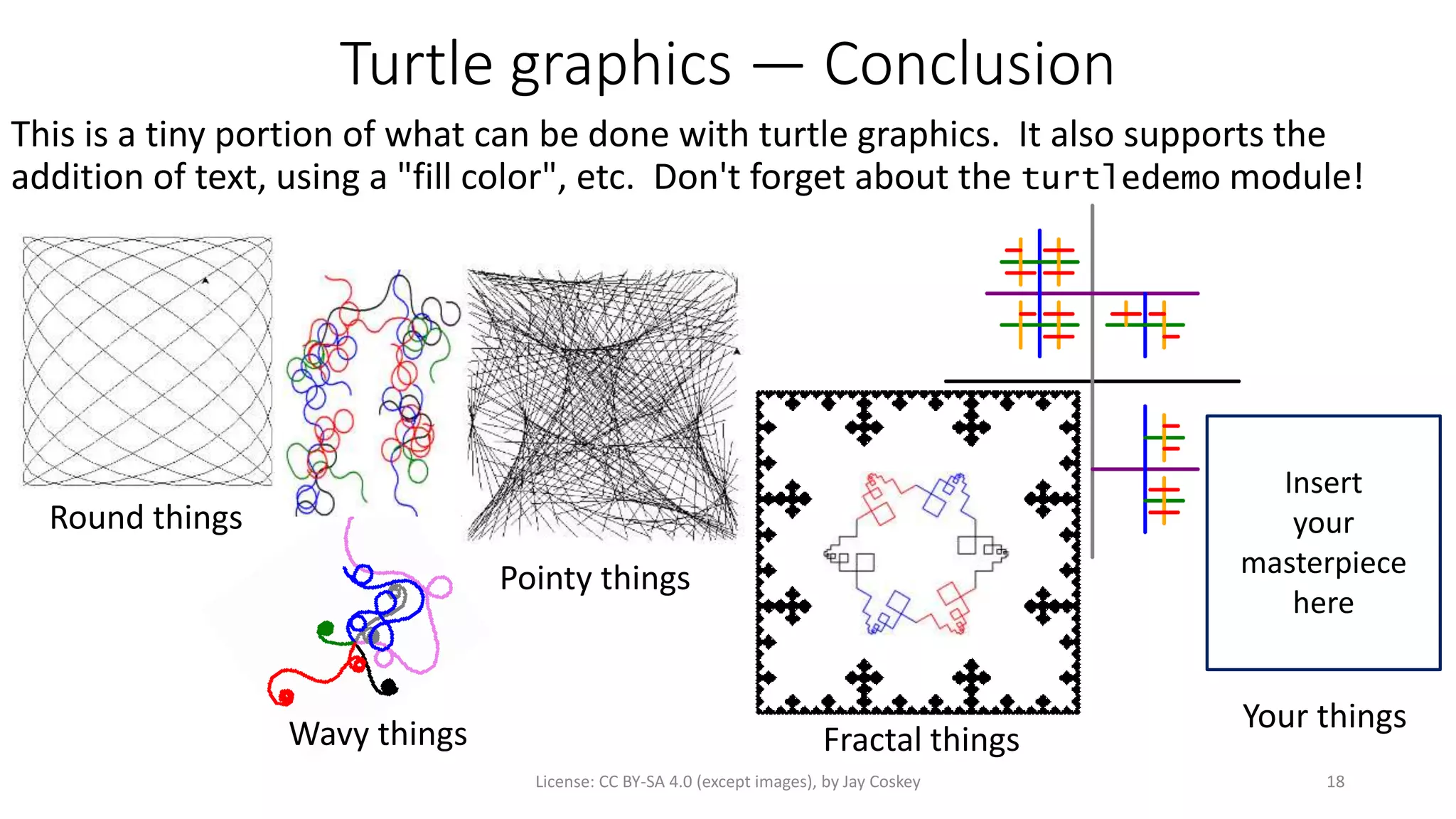 Turtle graphics — Conclusion

This is a tiny portion of what can be done with turtle graphics. It also supports the addition of text, using a "fill color", etc. Don't forget about the turtledemo module!

Round things

Wavy things

Pointy things

Fractal things

Insert your masterpiece here

Your things

License: CC BY-SA 4.0 (except images), by Jay Coskey

18